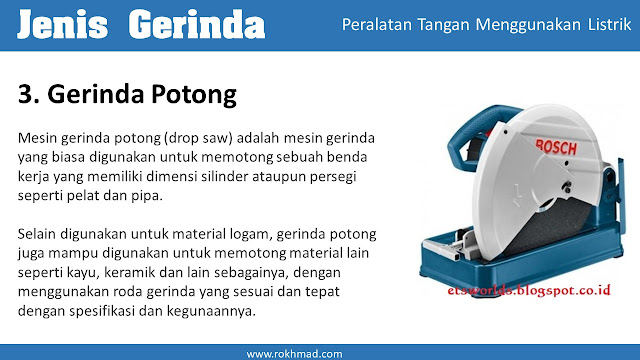 Jenis Gerinda

Peralatan Tangan Menggunakan Listrik

3. Gerinda Potong

Mesin gerinda potong (drop saw) adalah mesin gerinda yang biasa digunakan untuk memotong sebuah benda kerja yang memiliki dimensi silinder ataupun persegi seperti pelat dan pipa.

Selain digunakan untuk material logam, gerinda potong juga mampu digunakan untuk memotong material lain seperti kayu, keramik dan lain sebagainya, dengan menggunakan roda gerinda yang sesuai dan tepat dengan spesifikasi dan kegunaannya.

BOSCH

etsworlds.blogspot.co.id

www.rokhmad.com